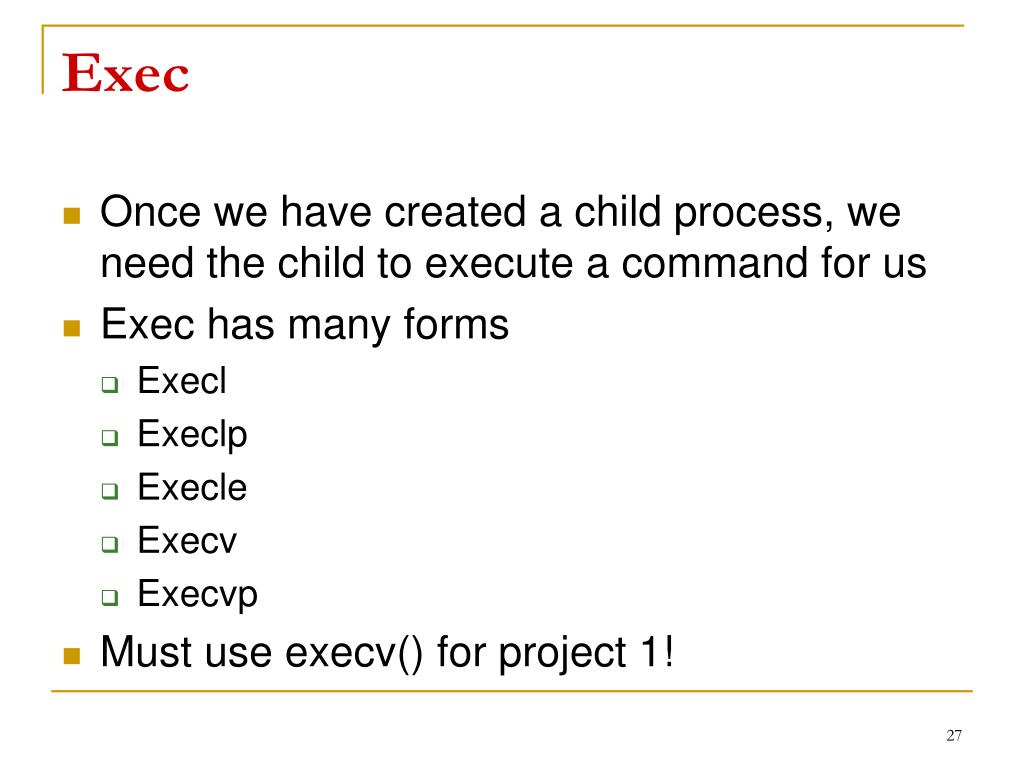 Exec

- Once we have created a child process, we need the child to execute a command for us
- Exec has many forms
  - Execl
  - Execlp
  - Execle
  - Execv
  - Execvp
- Must use execv() for project 1!

27